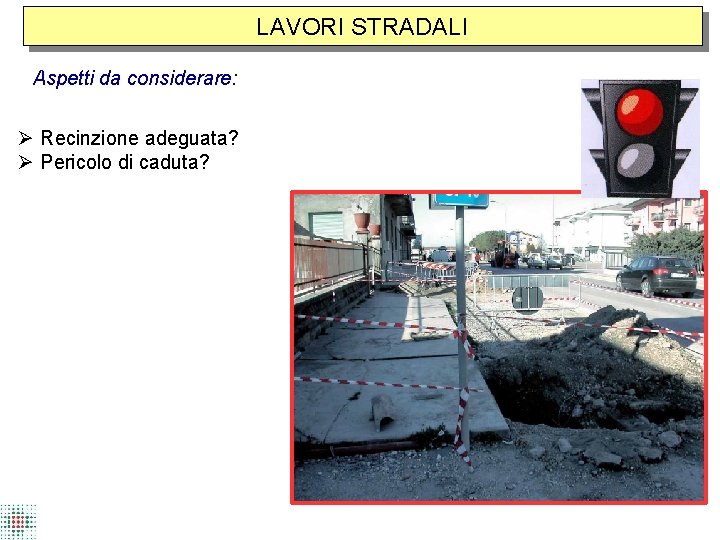 LAVORI STRADALI

Aspetti da considerare:

➢ Recinzione adeguata?
➢ Pericolo di caduta?